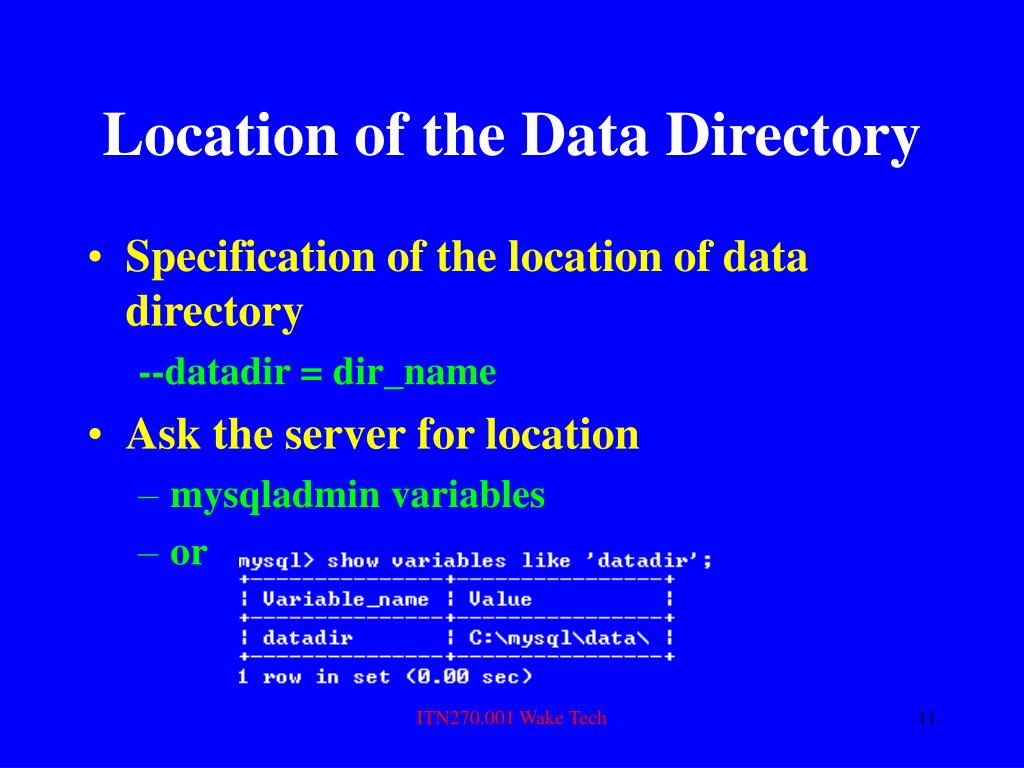 Location of the Data Directory

• Specification of the location of data directory

--datadir = dir_name

• Ask the server for location

– mysqladmin variables

– or

mysql> show variables like 'datadir';

| Variable_name | Value |
|---|---|
| datadir | C:\mysql\data\ |

1 row in set (0.00 sec)

ITN270.001 Wake Tech

11